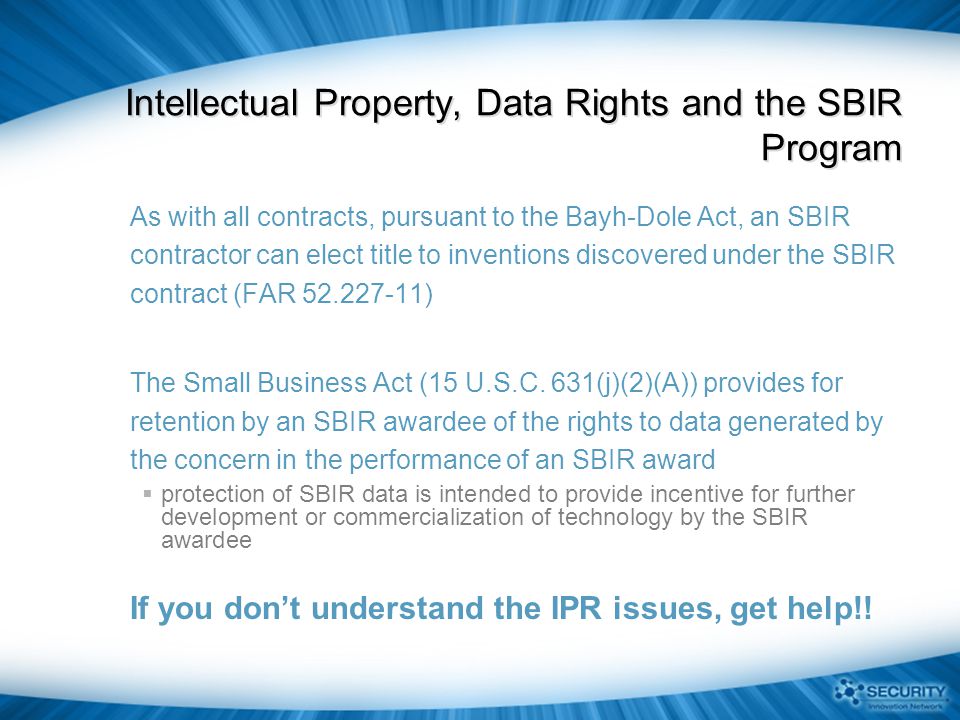 Intellectual Property, Data Rights and the SBIR Program

As with all contracts, pursuant to the Bayh-Dole Act, an SBIR contractor can elect title to inventions discovered under the SBIR contract (FAR 52.227-11)

The Small Business Act (15 U.S.C. 631(j)(2)(A)) provides for retention by an SBIR awardee of the rights to data generated by the concern in the performance of an SBIR award

▪ protection of SBIR data is intended to provide incentive for further development or commercialization of technology by the SBIR awardee

If you don't understand the IPR issues, get help!!

SECURITY Innovation Network